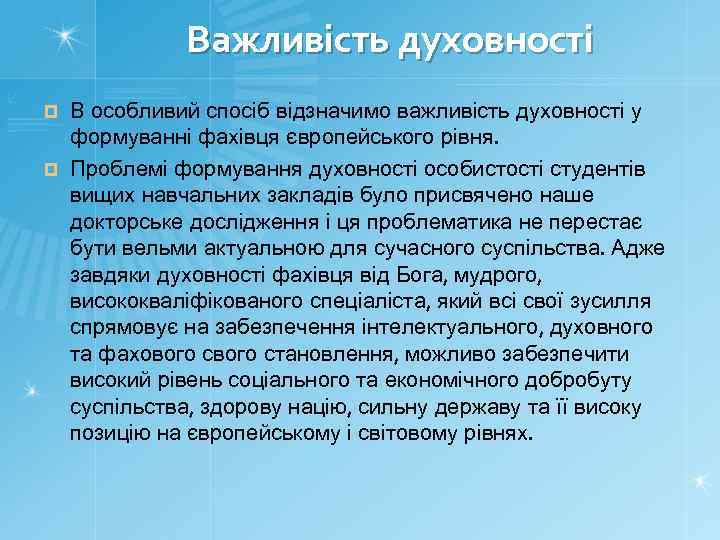 Важливість духовності

В особливий спосіб відзначимо важливість духовності у формуванні фахівця європейського рівня.

Проблемі формування духовності особистості студентів вищих навчальних закладів було присвячено наше докторське дослідження і ця проблематика не перестає бути вельми актуальною для сучасного суспільства. Адже завдяки духовності фахівця від Бога, мудрого, висококваліфікованого спеціаліста, який всі свої зусилля спрямовує на забезпечення інтелектуального, духовного та фахового свого становлення, можливо забезпечити високий рівень соціального та економічного добробуту суспільства, здорову націю, сильну державу та її високу позицію на європейському і світовому рівнях.